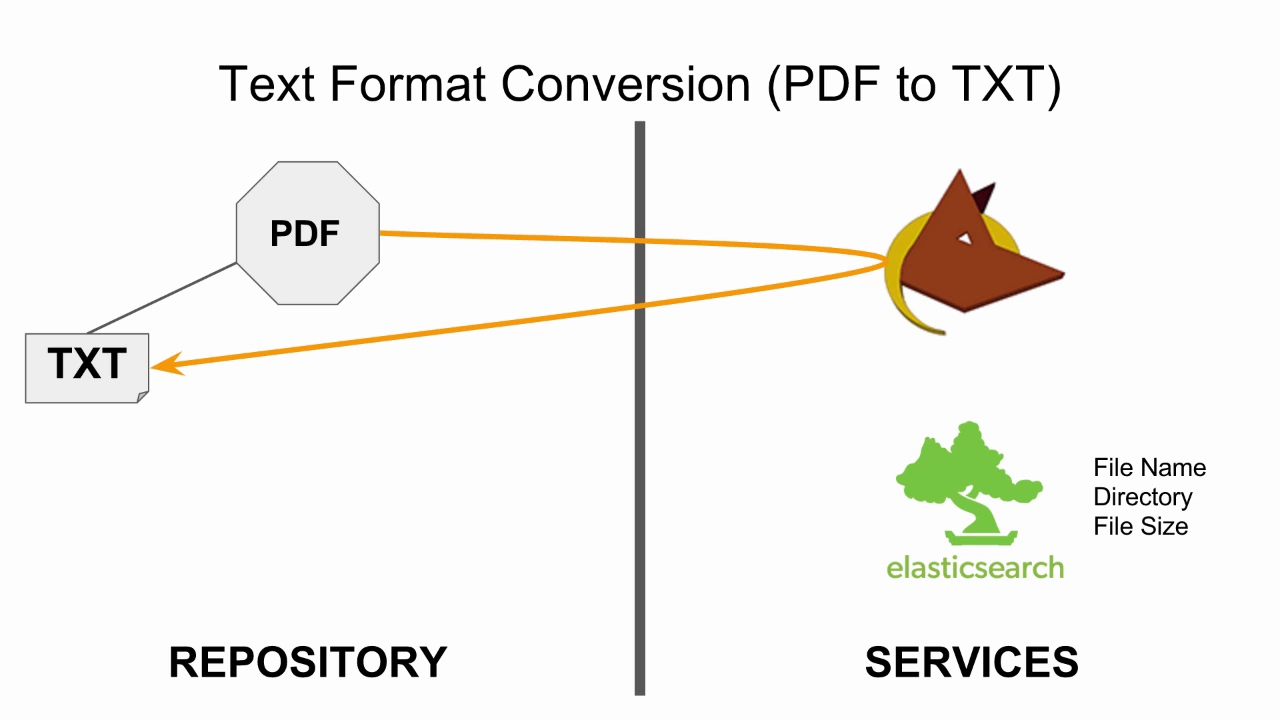 Text Format Conversion (PDF to TXT)

PDF

TXT

elasticsearch

File Name
Directory
File Size

REPOSITORY

SERVICES